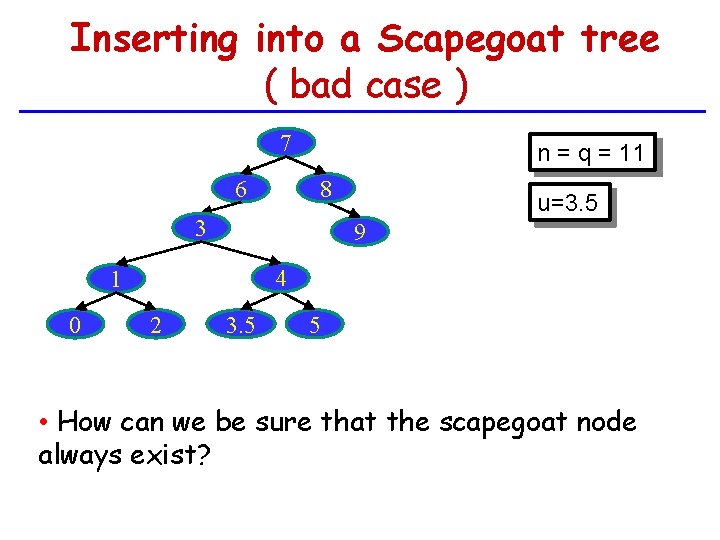 Inserting into a Scapegoat tree
( bad case )

7

6

8

3

9

1

4

0

2

3.5

5

n = q = 11

u=3.5

• How can we be sure that the scapegoat node always exist?